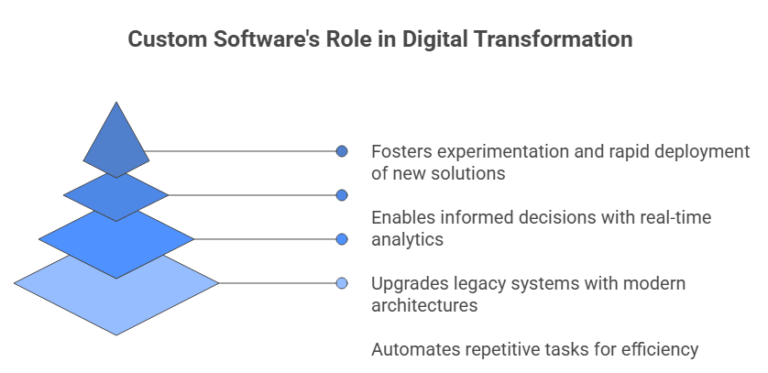 Custom Software's Role in Digital Transformation

Fosters experimentation and rapid deployment of new solutions

Enables informed decisions with real-time analytics

Upgrades legacy systems with modern architectures

Automates repetitive tasks for efficiency